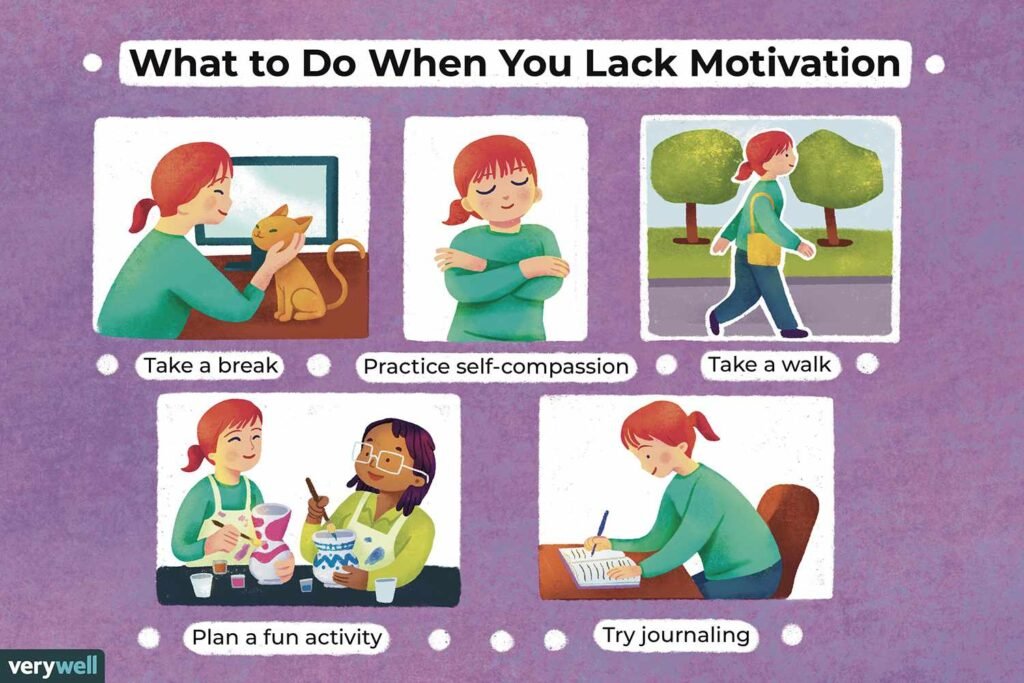 What to Do When You Lack Motivation

Take a break

Practice self-compassion

Take a walk

Plan a fun activity

Try journaling

verywell